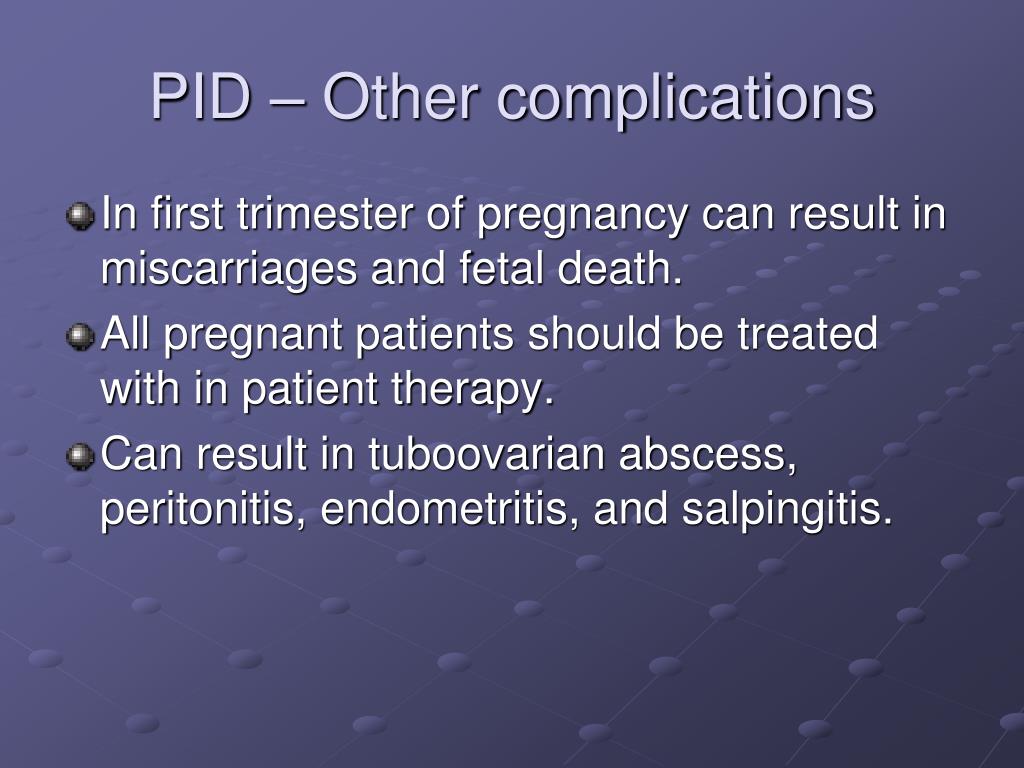 PID – Other complications

In first trimester of pregnancy can result in miscarriages and fetal death.

All pregnant patients should be treated with in patient therapy.

Can result in tuboovarian abscess, peritonitis, endometritis, and salpingitis.